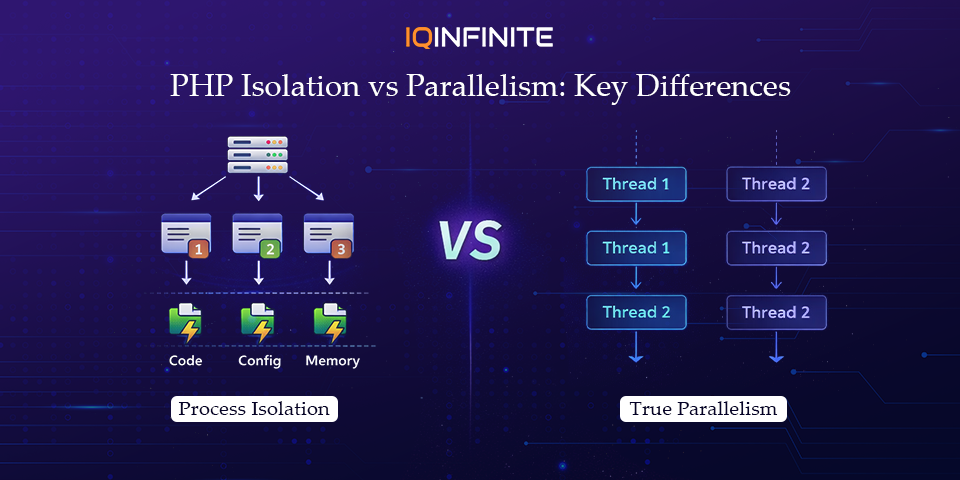 IQINFINITE

PHP Isolation vs Parallelism: Key Differences

1
2
3

Code
Config
Memory

Process Isolation

VS

Thread 1
Thread 1
Thread 2

Thread 2
Thread 2
Thread 2

True Parallelism